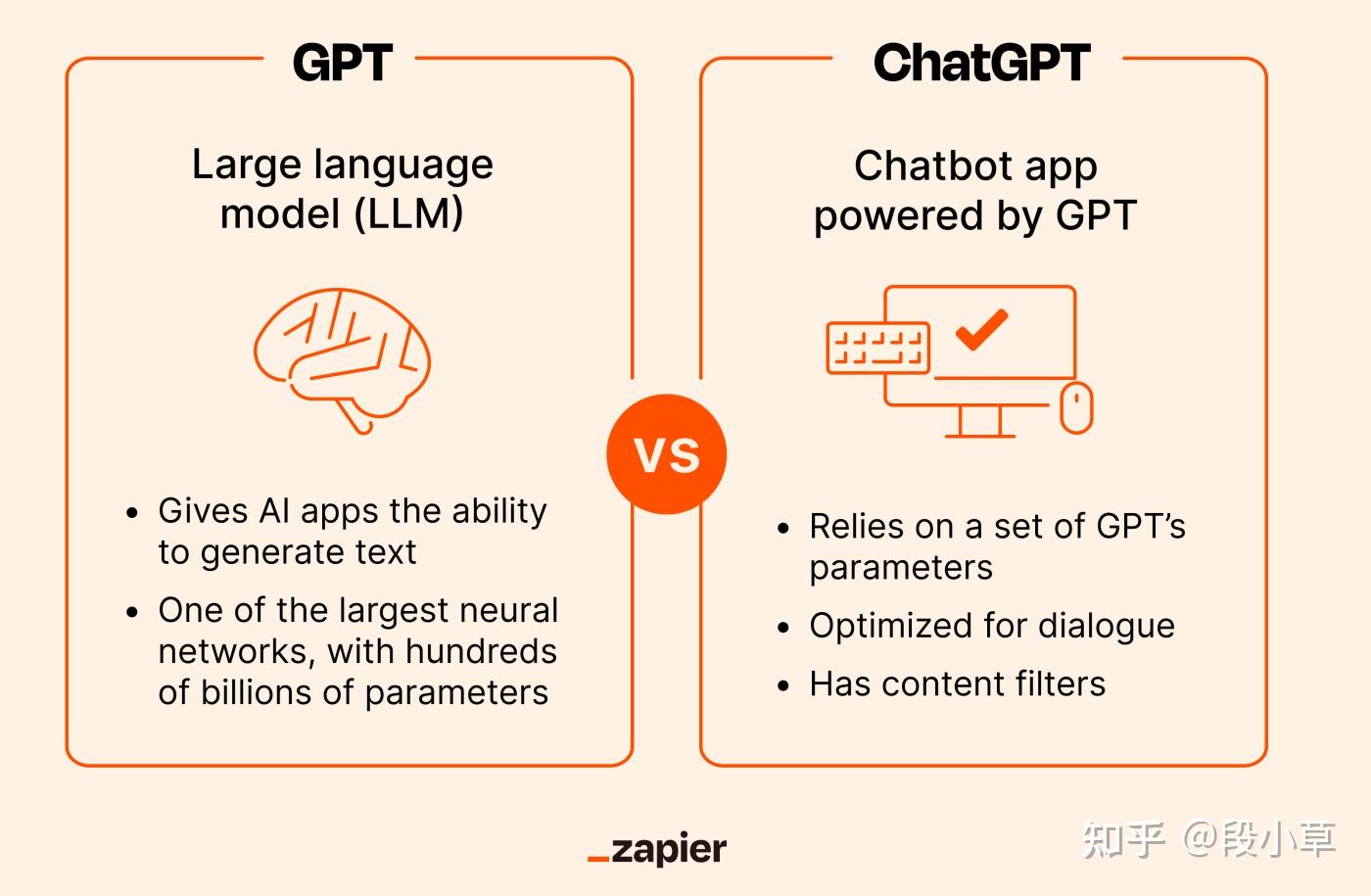 GPT

Large language model (LLM)

• Gives AI apps the ability to generate text
• One of the largest neural networks, with hundreds of billions of parameters

VS

ChatGPT

Chatbot app powered by GPT

• Relies on a set of GPT's parameters
• Optimized for dialogue
• Has content filters

_zapier

知乎 @段小草